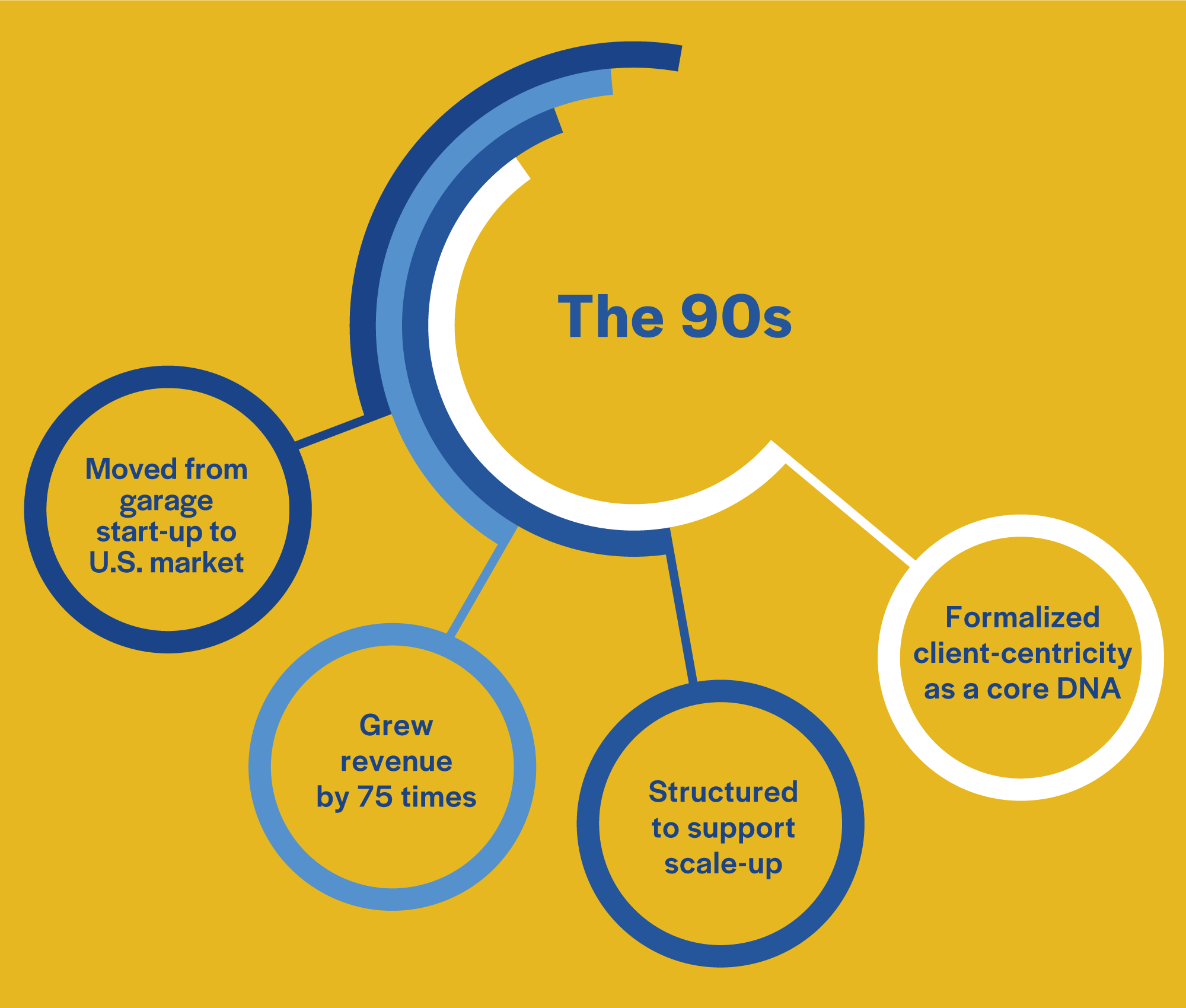 The 90s

Moved from garage start-up to U.S. market

Grew revenue by 75 times

Structured to support scale-up

Formalized client-centricity as a core DNA